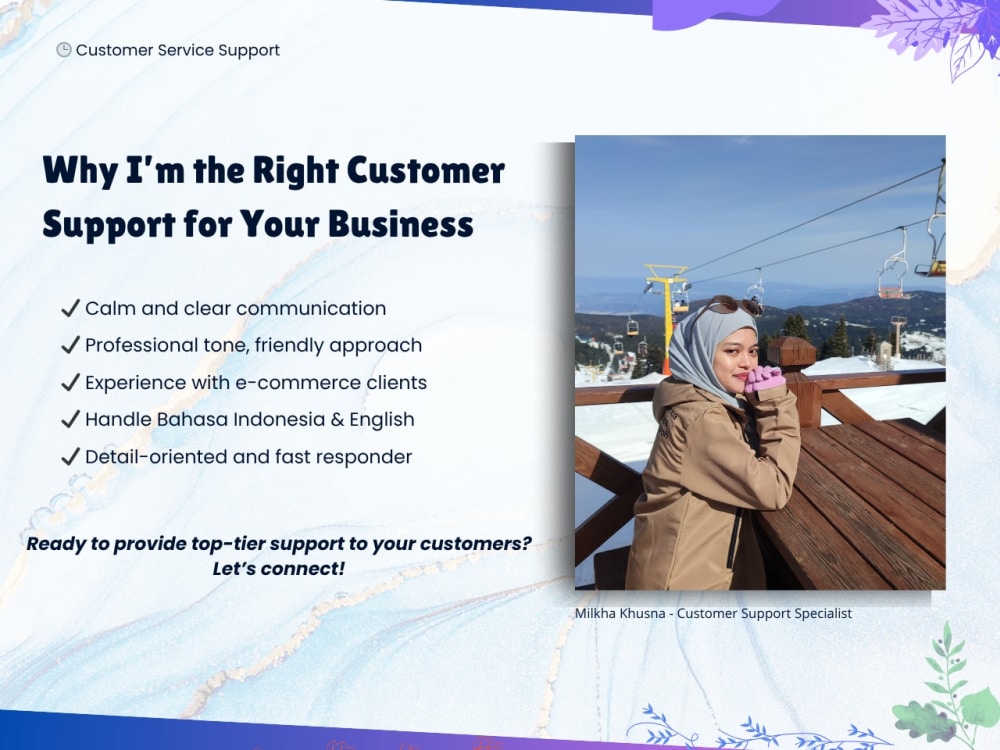 Customer Service Support

Why I'm the Right Customer Support for Your Business

✓ Calm and clear communication
✓ Professional tone, friendly approach
✓ Experience with e-commerce clients
✓ Handle Bahasa Indonesia & English
✓ Detail-oriented and fast responder

Ready to provide top-tier support to your customers? Let's connect!

Milkha Khusna - Customer Support Specialist